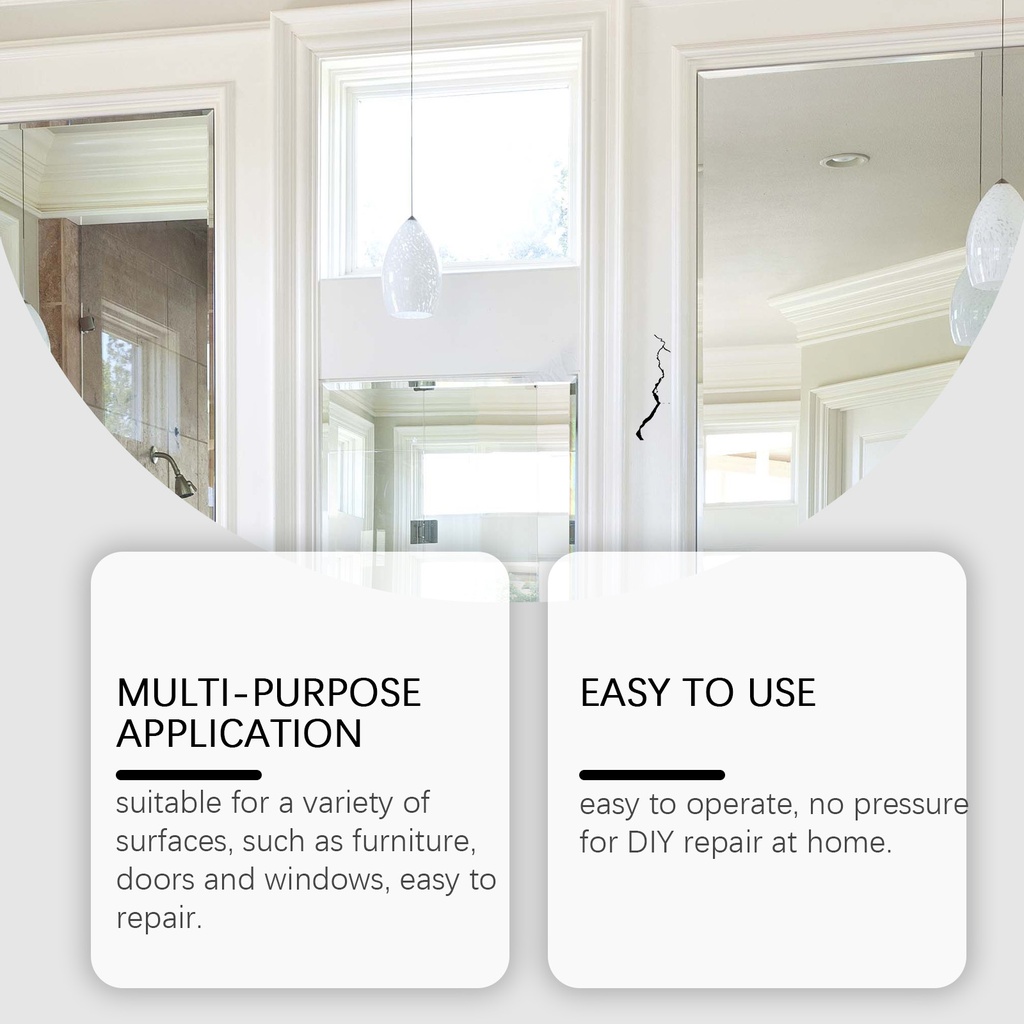 MULTI-PURPOSE APPLICATION

suitable for a variety of surfaces, such as furniture, doors and windows, easy to repair.

EASY TO USE

easy to operate, no pressure for DIY repair at home.